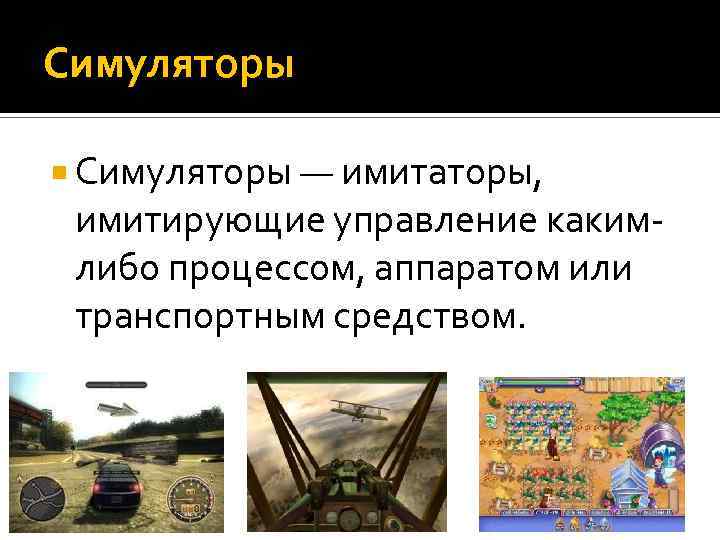 Симуляторы

Симуляторы — имитаторы, имитирующие управление каким-либо процессом, аппаратом или транспортным средством.